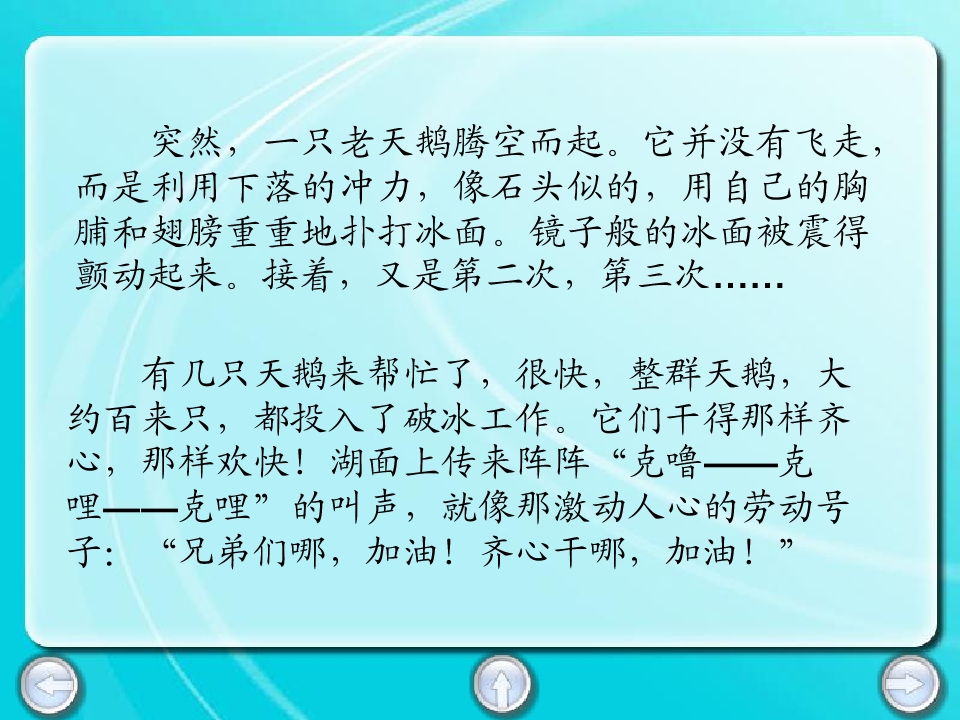 突然，一只老天鹅腾空而起。它并没有飞走，而是利用下落的冲力，像石头似的，用自己的胸脯和翅膀重重地扑打冰面。镜子般的冰面被震得颤动起来。接着，又是第二次，第三次……

有几只天鹅来帮忙了，很快，整群天鹅，大约百来只，都投入了破冰工作。它们干得那样齐心，那样欢快！湖面上传来阵阵“克噜——克哩——克哩”的叫声，就像那激动人心的劳动号子：“兄弟们哪，加油！齐心干哪，加油！”